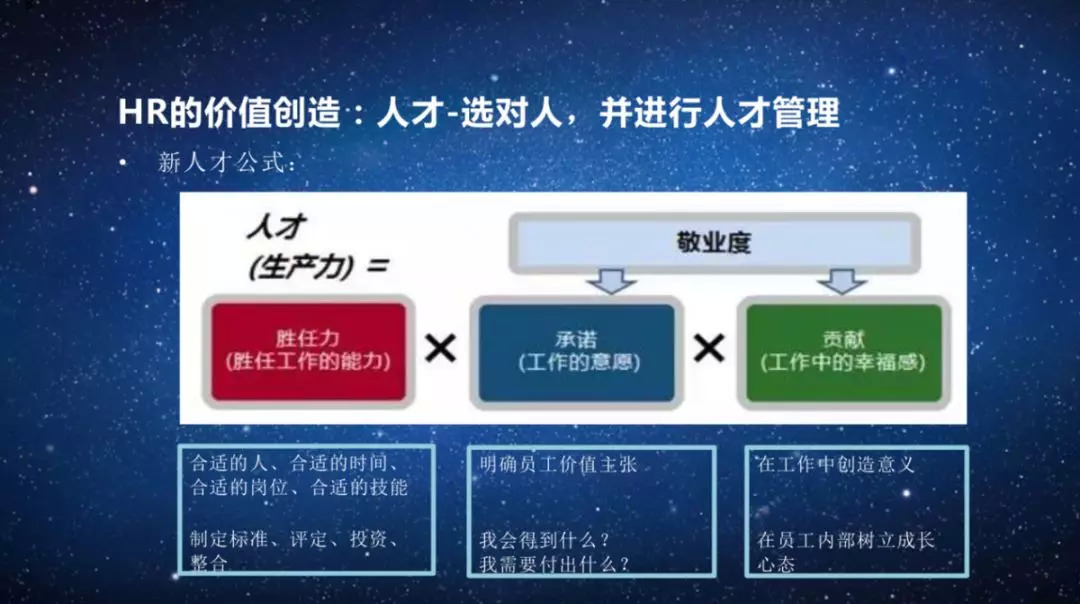 HR的价值创造：人才-选对人，并进行人才管理

• 新人才公式：

人才
(生产力) =

敬业度

胜任力
(胜任工作的能力)

×

承诺
(工作的意愿)

×

贡献
(工作中的幸福感)

合适的人、合适的时间、合适的岗位、合适的技能

制定标准、评定、投资、整合

明确员工价值主张

我会得到什么？
我需要付出什么？

在工作中创造意义

在员工内部树立成长心态